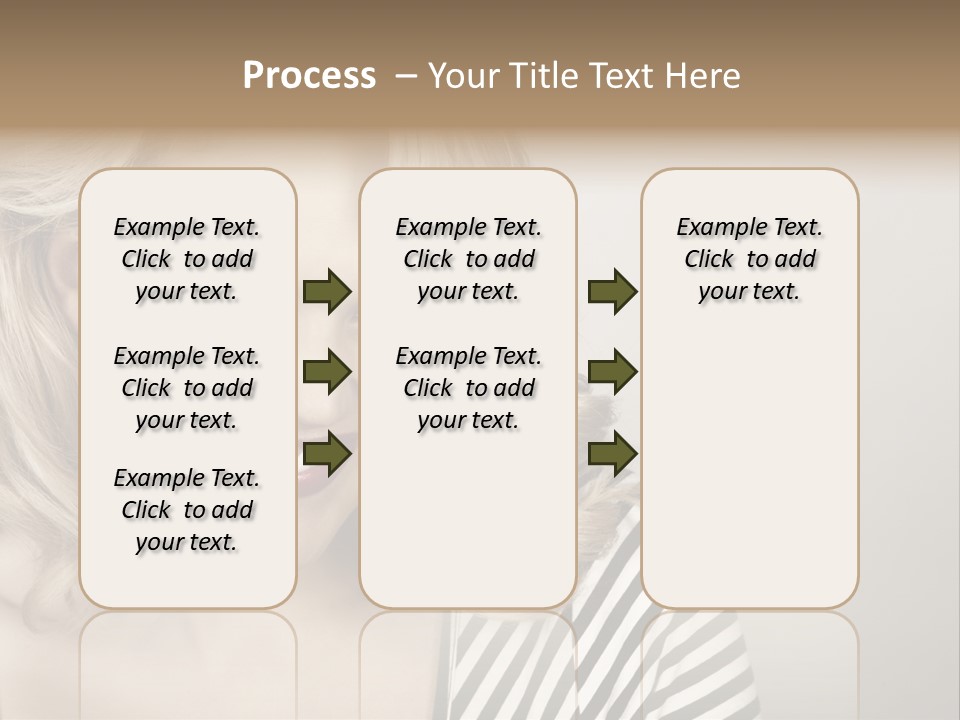 Process – Your Title Text Here

Example Text. Click to add your text.

Example Text. Click to add your text.

Example Text. Click to add your text.

Example Text. Click to add your text.

Example Text. Click to add your text.

Example Text. Click to add your text.